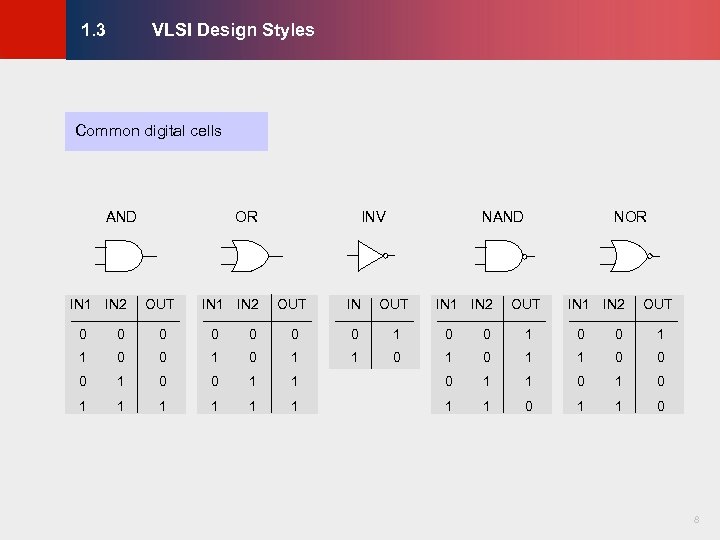 1.3 VLSI Design Styles

Common digital cells

AND

| IN1 | IN2 | OUT |
|---|---|---|
| 0 | 0 | 0 |
| 1 | 0 | 0 |
| 0 | 1 | 0 |
| 1 | 1 | 1 |

OR

| IN1 | IN2 | OUT |
|---|---|---|
| 0 | 0 | 0 |
| 1 | 0 | 1 |
| 0 | 1 | 1 |
| 1 | 1 | 1 |

INV

| IN | OUT |
|---|---|
| 0 | 1 |
| 1 | 0 |

NAND

| IN1 | IN2 | OUT |
|---|---|---|
| 0 | 0 | 1 |
| 1 | 0 | 1 |
| 0 | 1 | 1 |
| 1 | 1 | 0 |

NOR

| IN1 | IN2 | OUT |
|---|---|---|
| 0 | 0 | 1 |
| 1 | 0 | 0 |
| 0 | 1 | 0 |
| 1 | 1 | 0 |

8